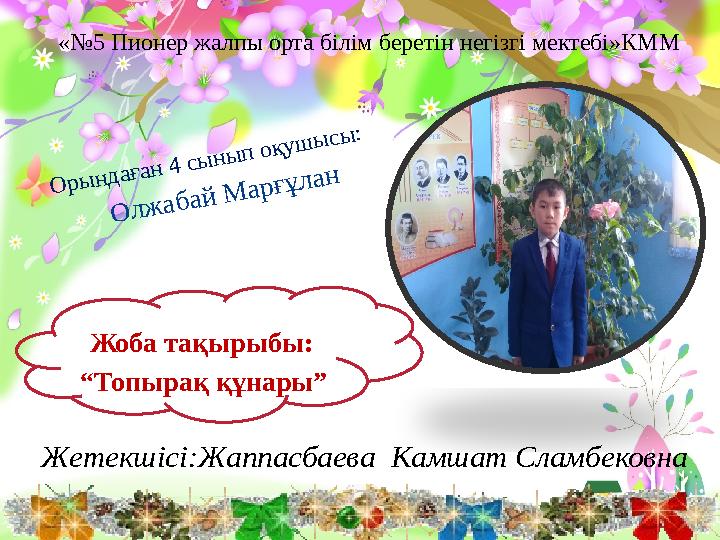 «№5 Пионер жалпы орта білім беретін негізгі мектебі»КММ

Орындаған 4 сынып оқушысы:
Олжабай Марғұлан

Жоба тақырыбы:
“Топырақ құнары”

Жетекшісі:Жаппасбаева Камшат Сламбековна